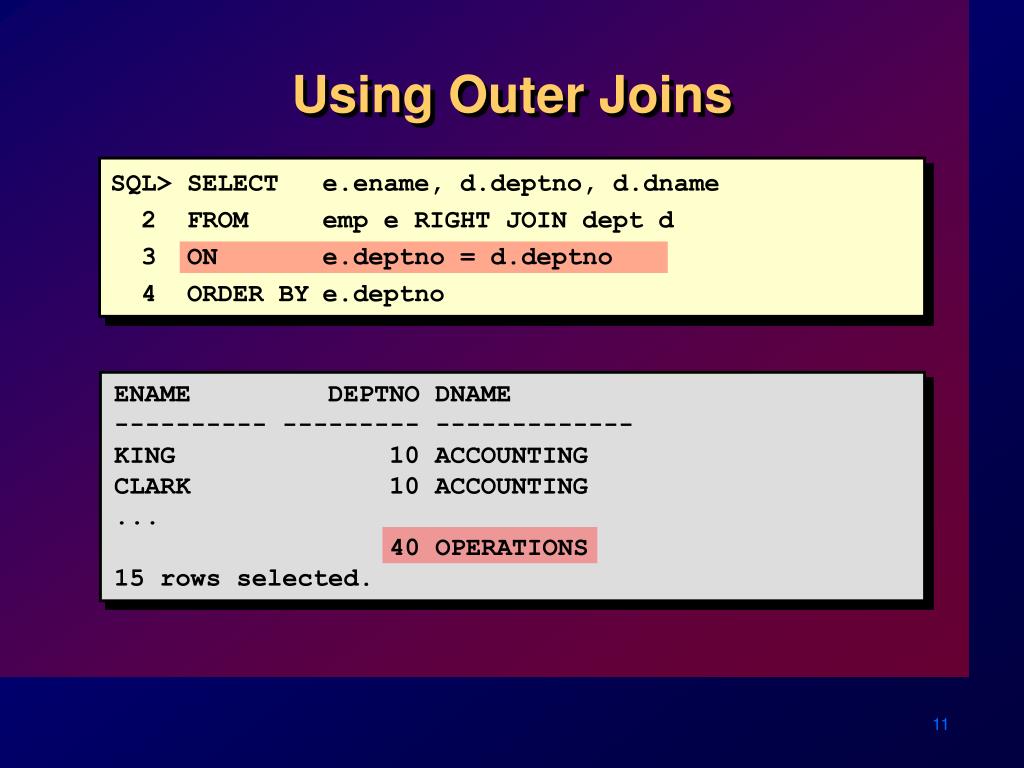 Using Outer Joins

SQL> SELECT e.ename, d.deptno, d.dname
2 FROM emp e RIGHT JOIN dept d
3 ON e.deptno = d.deptno
4 ORDER BY e.deptno

ENAME DEPTNO DNAME
---------- --------- -------------
KING 10 ACCOUNTING
CLARK 10 ACCOUNTING
...
40 OPERATIONS
15 rows selected.

11